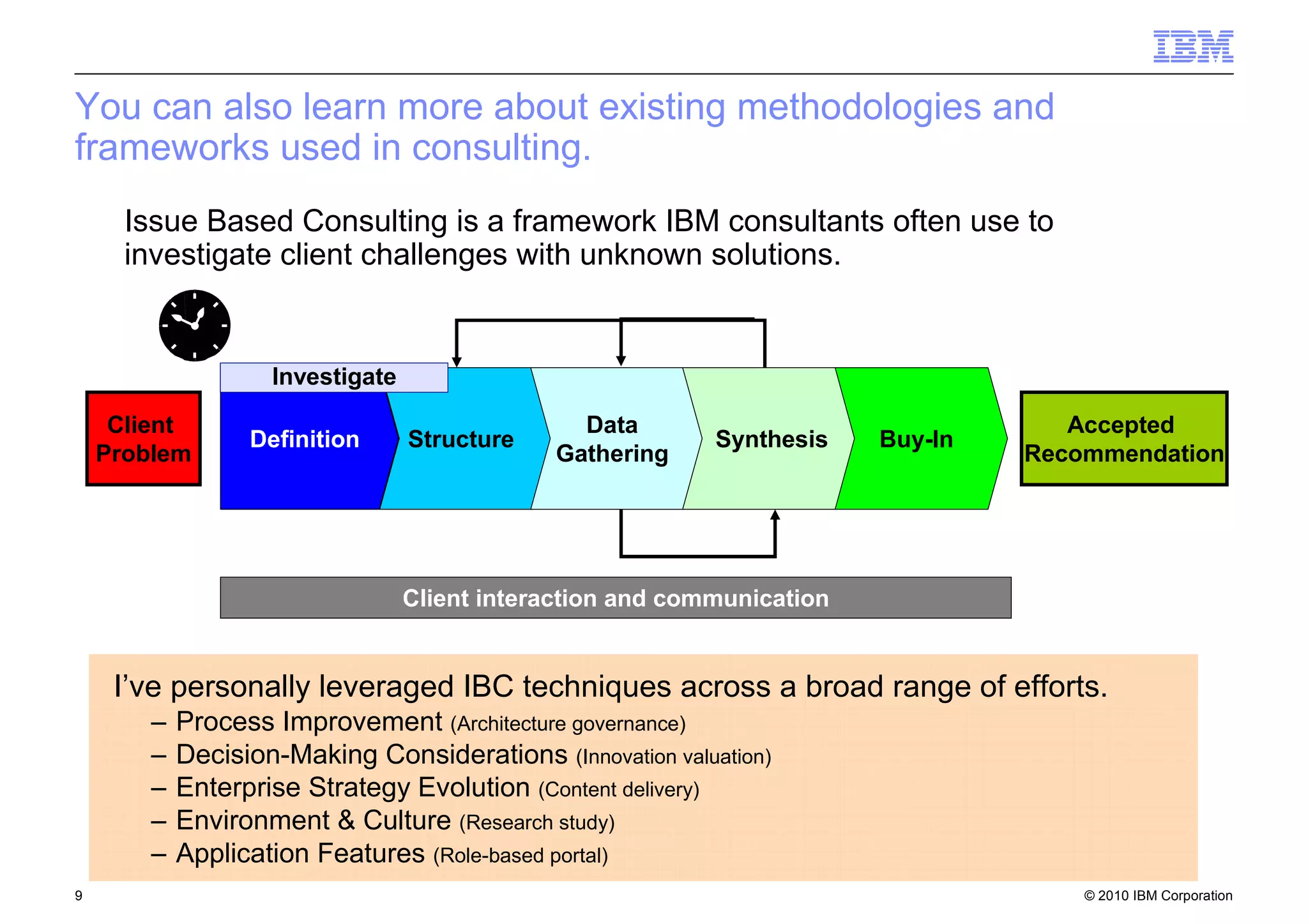 IBM

You can also learn more about existing methodologies and frameworks used in consulting.

Issue Based Consulting is a framework IBM consultants often use to investigate client challenges with unknown solutions.

Investigate

Client Problem

Definition

Structure

Data Gathering

Synthesis

Buy-In

Accepted Recommendation

Client interaction and communication

I've personally leveraged IBC techniques across a broad range of efforts.
– Process Improvement (Architecture governance)
– Decision-Making Considerations (Innovation valuation)
– Enterprise Strategy Evolution (Content delivery)
– Environment & Culture (Research study)
– Application Features (Role-based portal)

9

© 2010 IBM Corporation